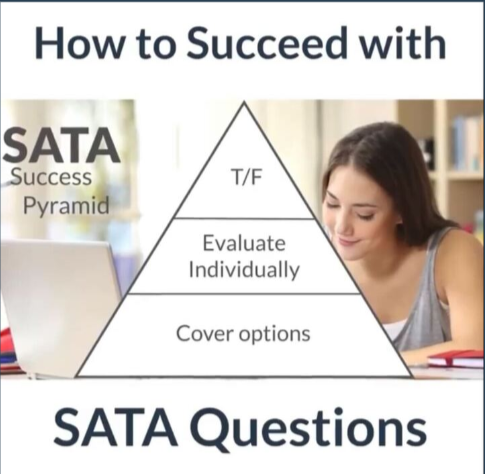 How to Succeed with

SATA
Success
Pyramid

T/F

Evaluate
Individually

Cover options

SATA Questions